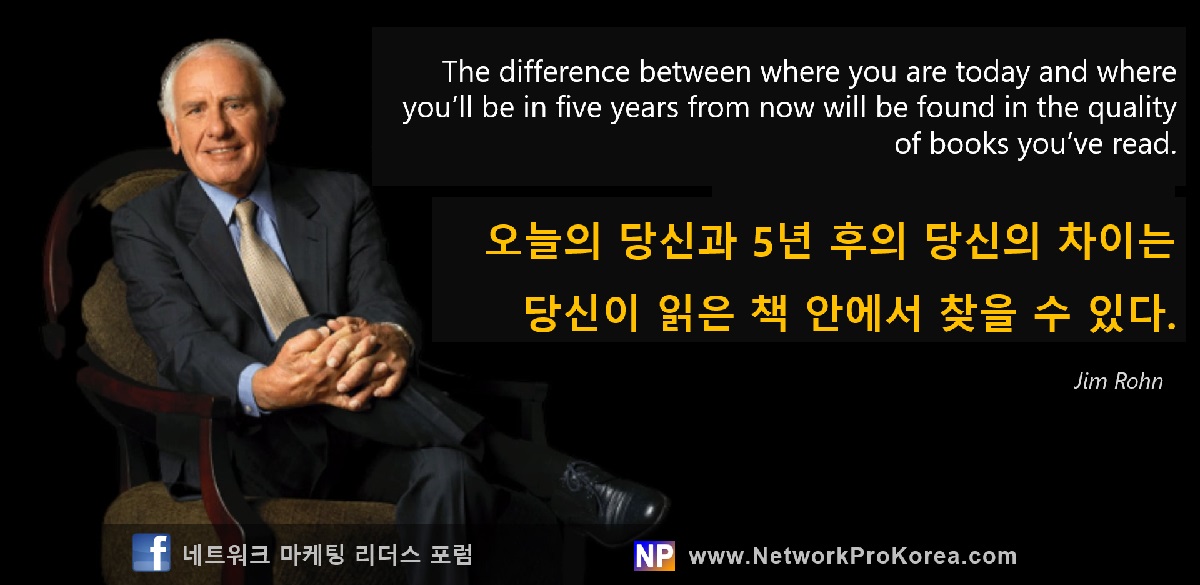 The difference between where you are today and where you'll be in five years from now will be found in the quality of books you've read.

오늘의 당신과 5년 후의 당신의 차이는 당신이 읽은 책 안에서 찾을 수 있다.

Jim Rohn

f 네트워크 마케팅 리더스 포럼

NP www.NetworkProKorea.com